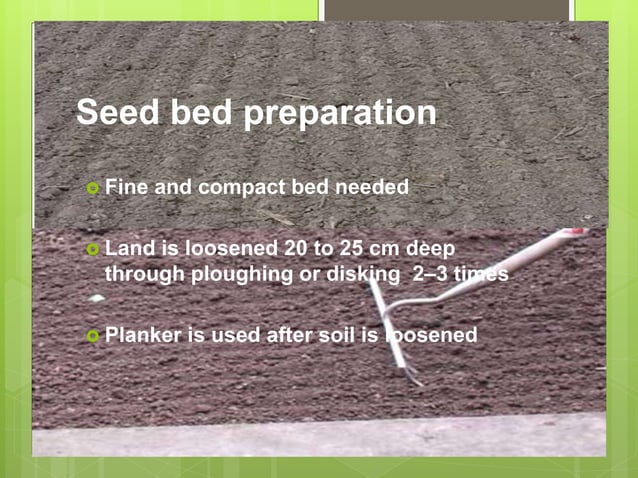 Seed bed preparation

Fine and compact bed needed

Land is loosened 20 to 25 cm deep through ploughing or disking 2–3 times

Planker is used after soil is loosened